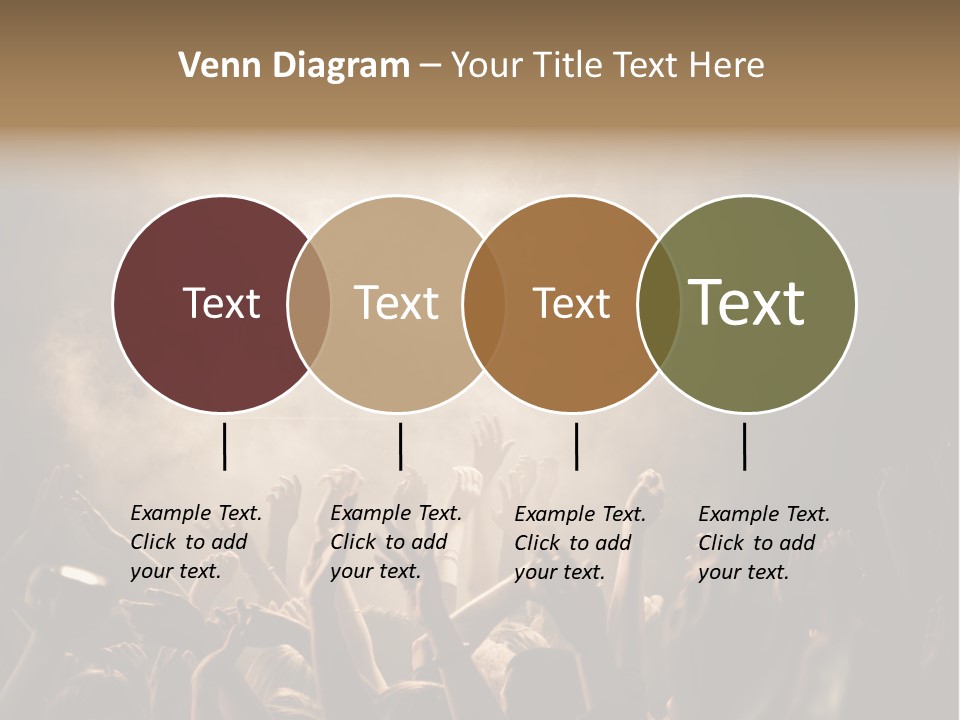 Venn Diagram – Your Title Text Here

Text

Text

Text

Text

Example Text. Click to add your text.

Example Text. Click to add your text.

Example Text. Click to add your text.

Example Text. Click to add your text.